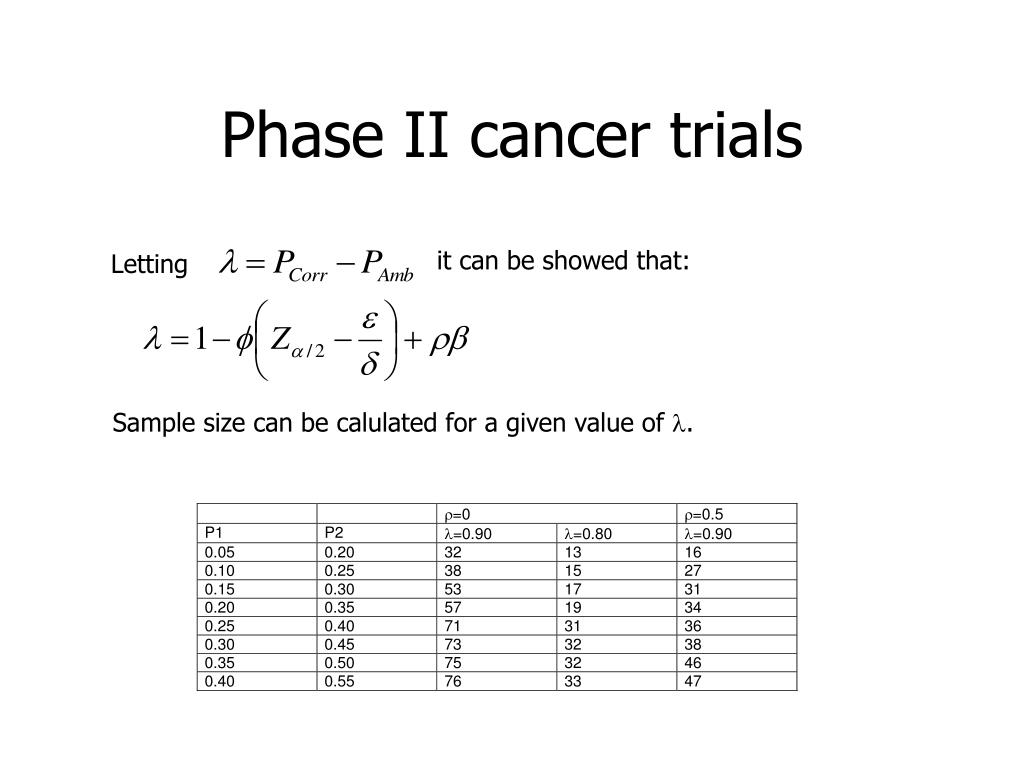 Phase II cancer trials

Letting $\lambda = P_{Corr} - P_{Amb}$ it can be showed that:

$\lambda = 1 - \phi\left(Z_{\alpha/2} - \frac{\varepsilon}{\delta}\right) + \rho\beta$

Sample size can be calulated for a given value of $\lambda$.

| | | $\rho$=0 | | $\rho$=0.5 |
|---|---|---|---|---|
| P1 | P2 | $\lambda$=0.90 | $\lambda$=0.80 | $\lambda$=0.90 |
| 0.05 | 0.20 | 32 | 13 | 16 |
| 0.10 | 0.25 | 38 | 15 | 27 |
| 0.15 | 0.30 | 53 | 17 | 31 |
| 0.20 | 0.35 | 57 | 19 | 34 |
| 0.25 | 0.40 | 71 | 31 | 36 |
| 0.30 | 0.45 | 73 | 32 | 38 |
| 0.35 | 0.50 | 75 | 32 | 46 |
| 0.40 | 0.55 | 76 | 33 | 47 |